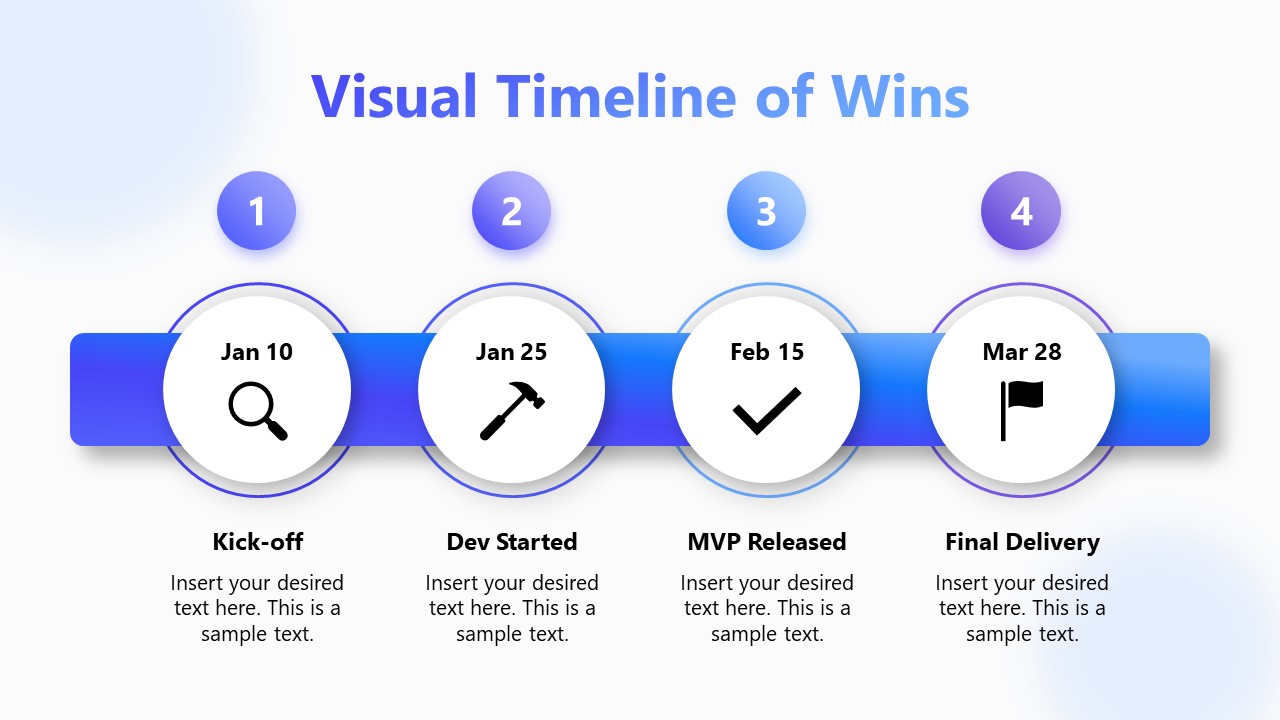 Visual Timeline of Wins

1

Jan 10

Kick-off

Insert your desired text here. This is a sample text.

2

Jan 25

Dev Started

Insert your desired text here. This is a sample text.

3

Feb 15

MVP Released

Insert your desired text here. This is a sample text.

4

Mar 28

Final Delivery

Insert your desired text here. This is a sample text.